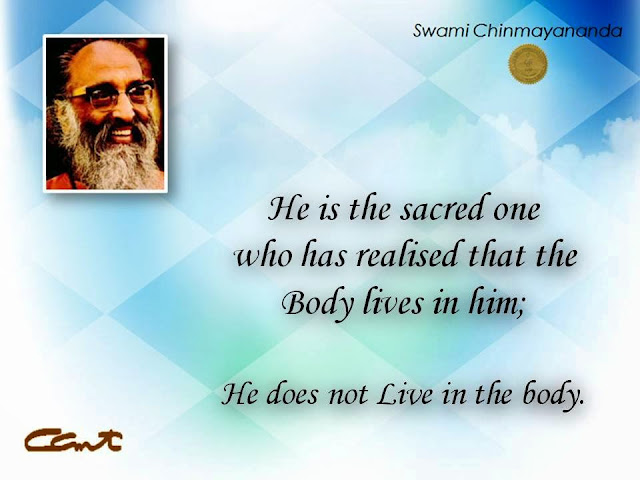 Swami Chinmayananda

He is the sacred one who has realised that the Body lives in him;

He does not Live in the body.

CCMT